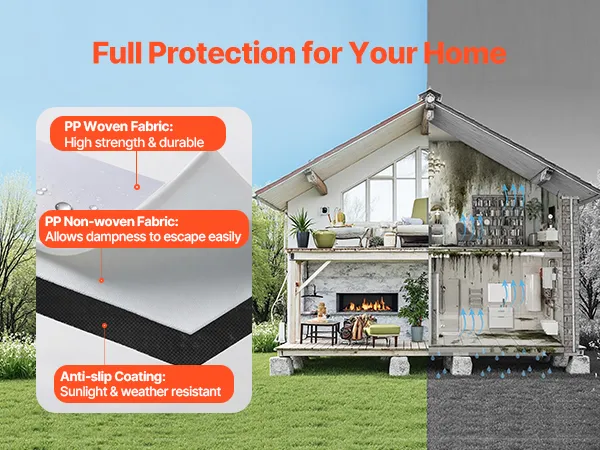 Full Protection for Your Home

PP Woven Fabric:
High strength & durable

PP Non-woven Fabric:
Allows dampness to escape easily

Anti-slip Coating:
Sunlight & weather resistant